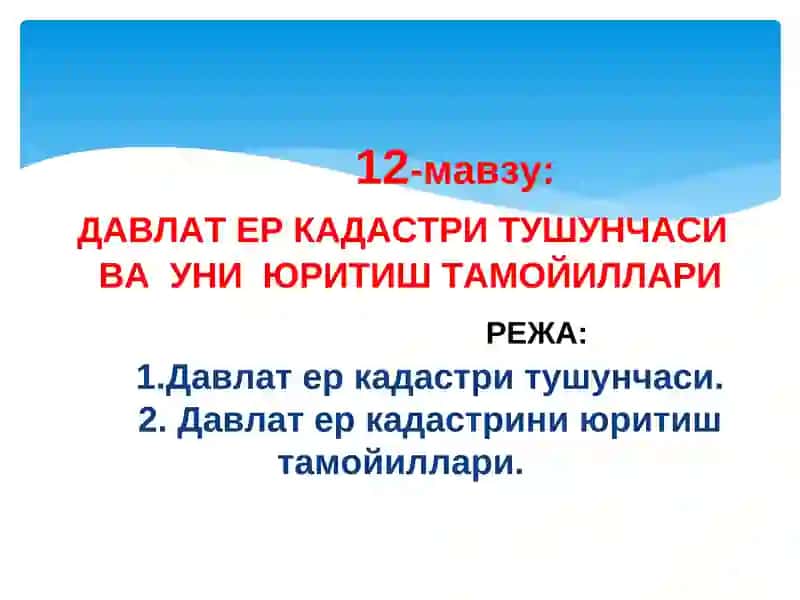 12-мавзу:

ДАВЛАТ ЕР КАДАСТРИ ТУШУНЧАСИ ВА УНИ ЮРИТИШ ТАМОЙИЛЛАРИ

РЕЖА:

1.Давлат ер кадастри тушунчаси.
2. Давлат ер кадастрини юритиш тамойиллари.